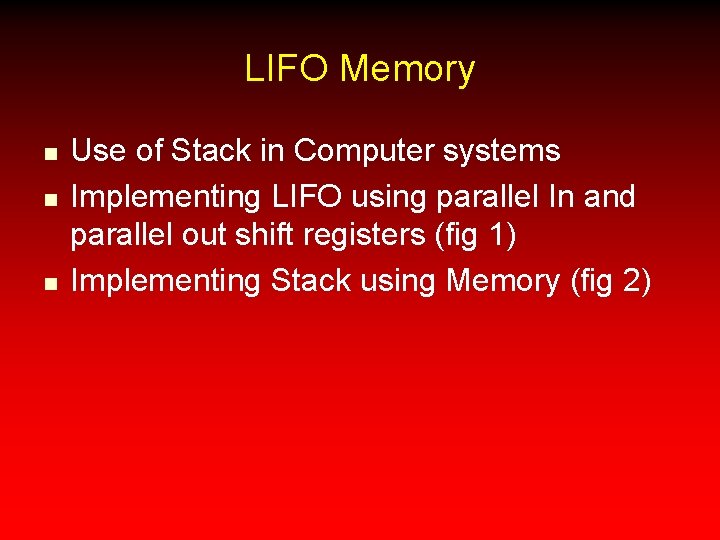 LIFO Memory

- Use of Stack in Computer systems
- Implementing LIFO using parallel In and parallel out shift registers (fig 1)
- Implementing Stack using Memory (fig 2)